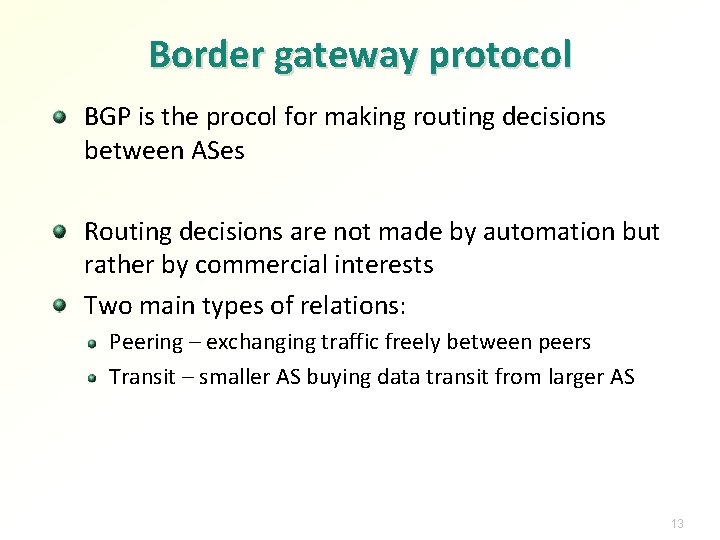 Border gateway protocol

BGP is the procol for making routing decisions between ASes

Routing decisions are not made by automation but rather by commercial interests

Two main types of relations:

Peering – exchanging traffic freely between peers

Transit – smaller AS buying data transit from larger AS

13